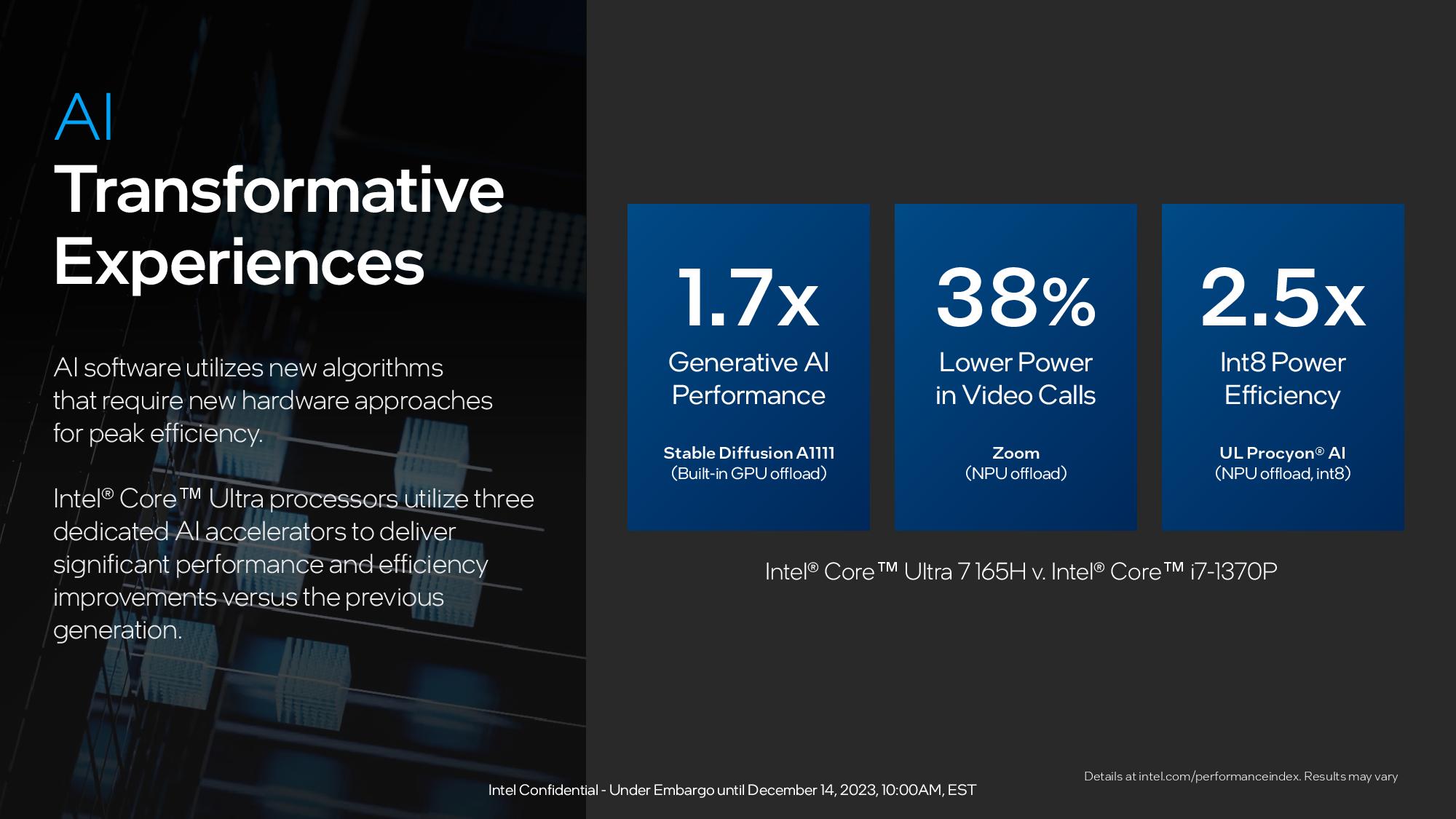 AI
Transformative Experiences

AI software utilizes new algorithms that require new hardware approaches for peak efficiency.

Intel® Core™ Ultra processors utilize three dedicated AI accelerators to deliver significant performance and efficiency improvements versus the previous generation.

1.7x
Generative AI Performance
Stable Diffusion A1111
(Built-in GPU offload)

38%
Lower Power in Video Calls
Zoom
(NPU offload)

2.5x
Int8 Power Efficiency
UL Procyon® AI
(NPU offload, int8)

Intel® Core™ Ultra 7 165H v. Intel® Core™ i7-1370P

Details at intel.com/performanceindex. Results may vary

Intel Confidential - Under Embargo until December 14, 2023, 10:00AM, EST